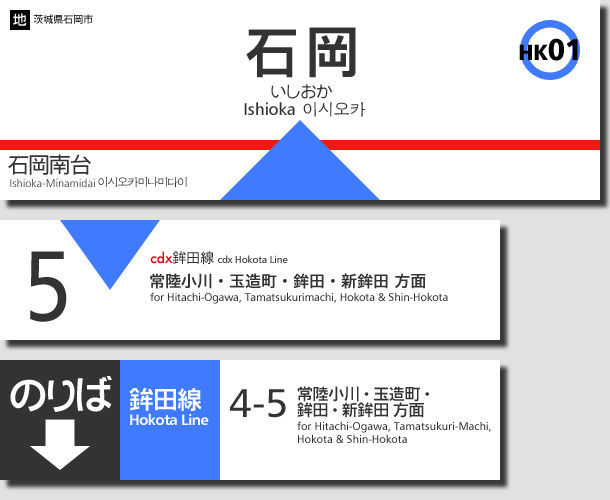 地 茨城県石岡市

石岡
いしおか
Ishioka 이시오카

HK01

石岡南台
Ishioka-Minamidai 이시오카미나미다이

5

cdx鉾田線 cdx Hokota Line
常陸小川・玉造町・鉾田・新鉾田 方面
for Hitachi-Ogawa, Tamatsukurimachi, Hokota & Shin-Hokota

のりば

鉾田線
Hokota Line

4-5

常陸小川・玉造町・鉾田・新鉾田 方面
for Hitachi-Ogawa, Tamatsukuri-Machi, Hokota & Shin-Hokota